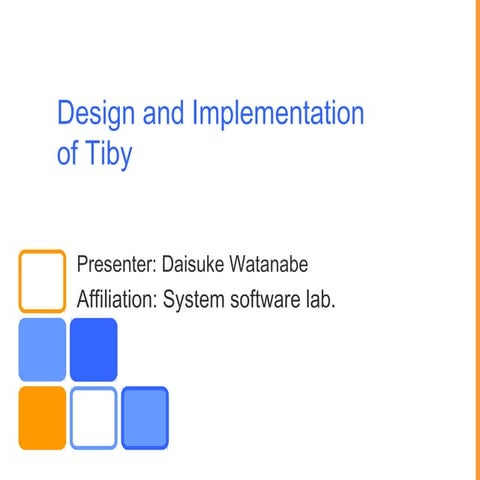 Design and Implementation of Tiby

Presenter: Daisuke Watanabe

Affiliation: System software lab.